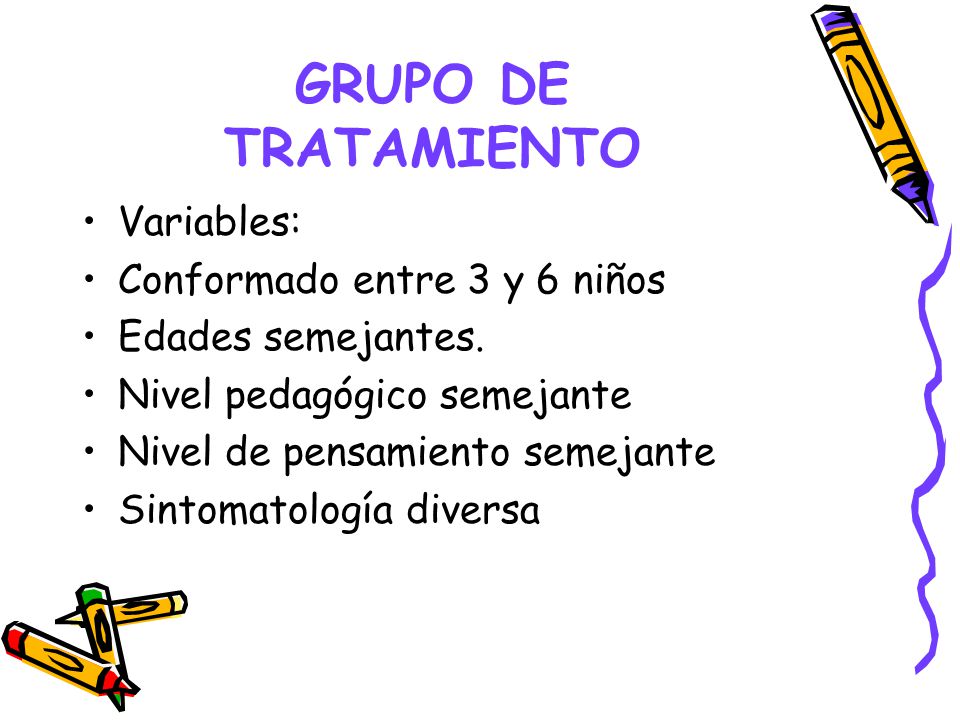 GRUPO DE TRATAMIENTO

• Variables:
• Conformado entre 3 y 6 niños
• Edades semejantes.
• Nivel pedagógico semejante
• Nivel de pensamiento semejante
• Sintomatología diversa